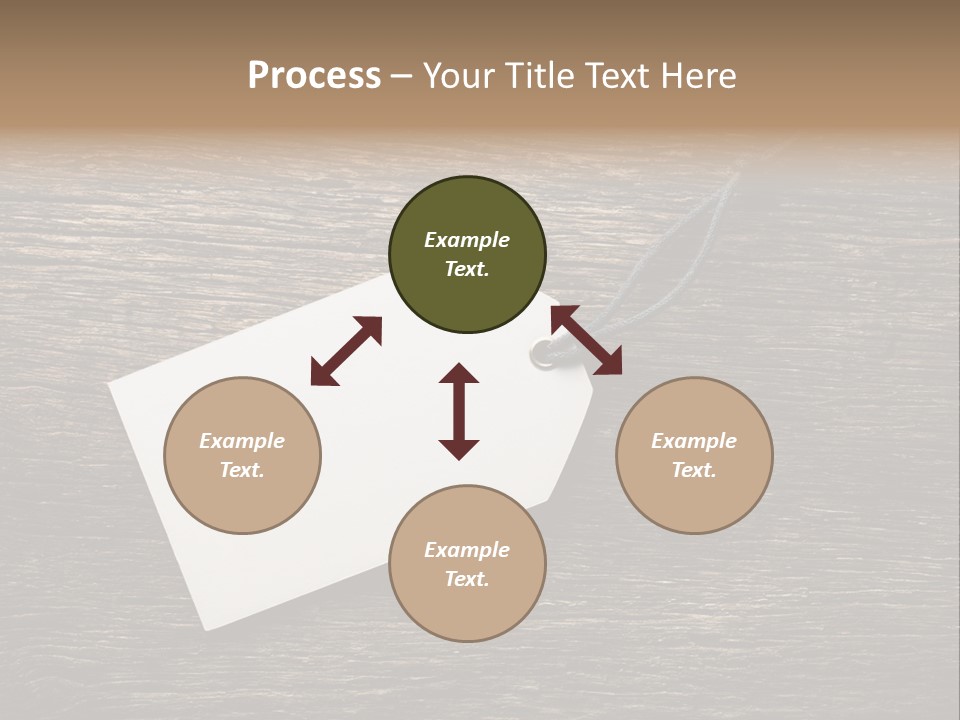 Process – Your Title Text Here

Example Text.

Example Text.

Example Text.

Example Text.